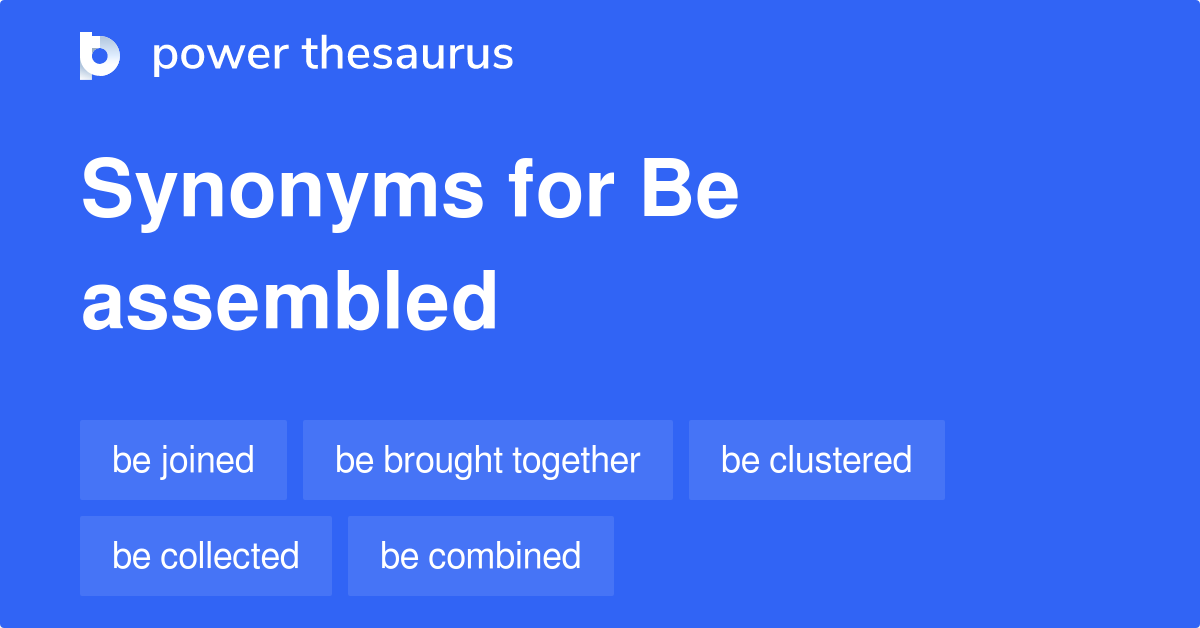 power thesaurus

Synonyms for Be assembled

be joined
be brought together
be clustered
be collected
be combined